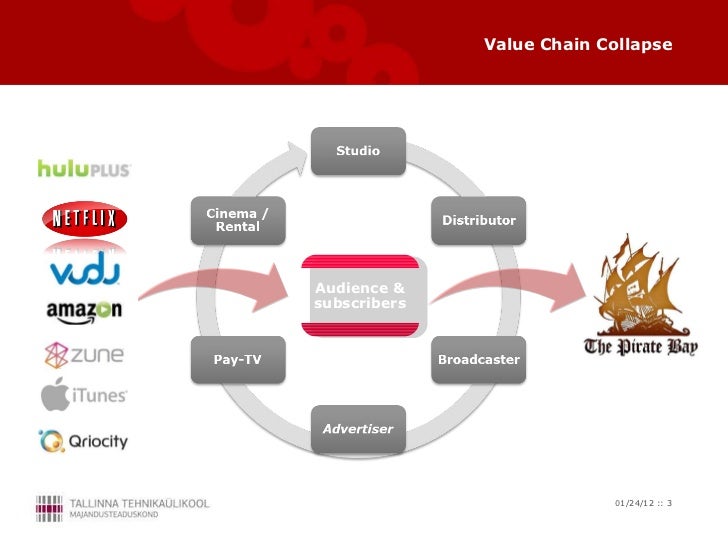 Value Chain Collapse

huluPLUS

NETFLIX

vudu

amazon

zune

iTunes

Qriocity

Studio

Distributor

Broadcaster

Advertiser

Pay-TV

Cinema / Rental

Audience & subscribers

The Pirate Bay

TALLINNA TEHNIKAÜLIKOOL
MAJANDUSTEADUSKOND

01/24/12 :: 3